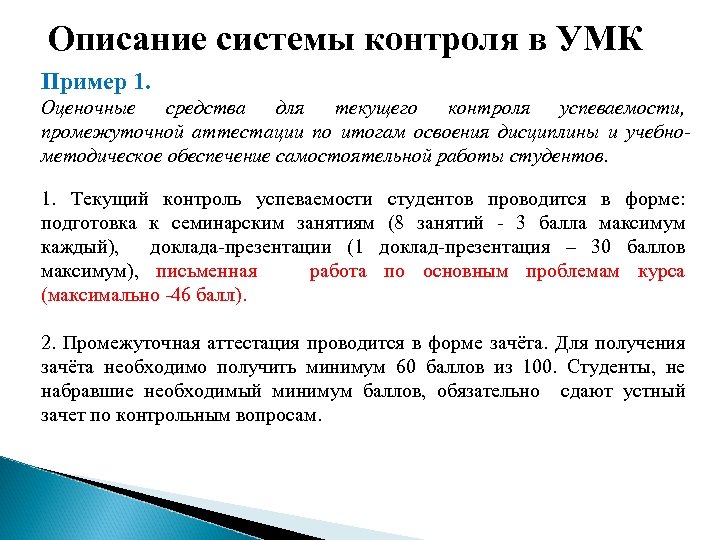 Описание системы контроля в УМК

Пример 1.

Оценочные средства для текущего контроля успеваемости, промежуточной аттестации по итогам освоения дисциплины и учебно-методическое обеспечение самостоятельной работы студентов.

1. Текущий контроль успеваемости студентов проводится в форме: подготовка к семинарским занятиям (8 занятий - 3 балла максимум каждый), доклада-презентации (1 доклад-презентация – 30 баллов максимум), письменная работа по основным проблемам курса (максимально -46 балл).

2. Промежуточная аттестация проводится в форме зачёта. Для получения зачёта необходимо получить минимум 60 баллов из 100. Студенты, не набравшие необходимый минимум баллов, обязательно сдают устный зачет по контрольным вопросам.